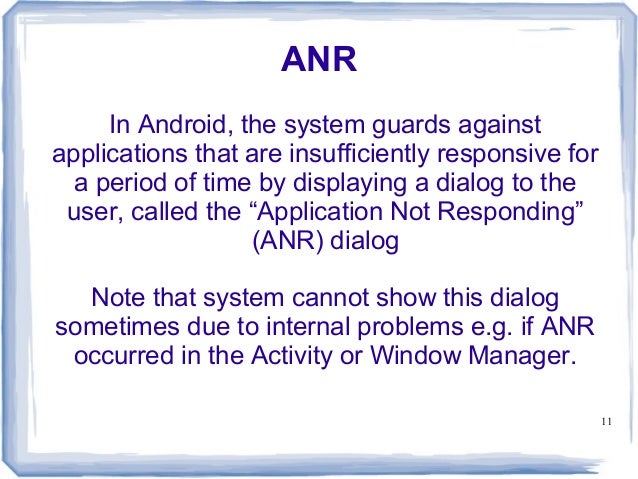 ANR

In Android, the system guards against applications that are insufficiently responsive for a period of time by displaying a dialog to the user, called the “Application Not Responding” (ANR) dialog

Note that system cannot show this dialog sometimes due to internal problems e.g. if ANR occurred in the Activity or Window Manager.

11